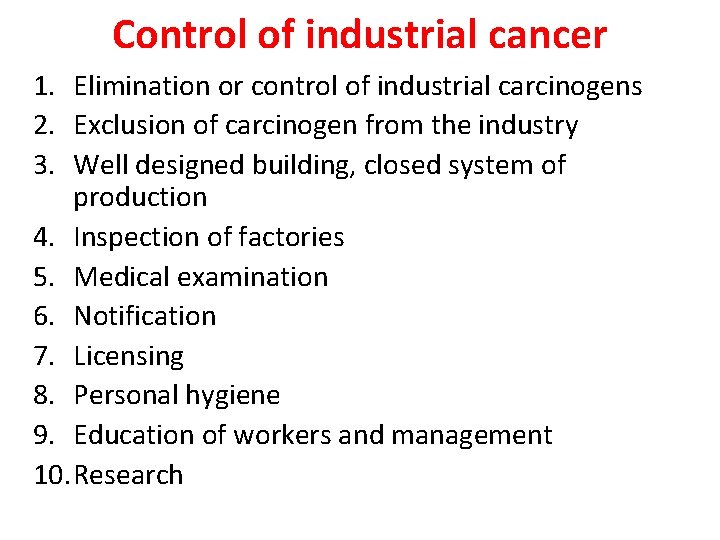 Control of industrial cancer

1. Elimination or control of industrial carcinogens
2. Exclusion of carcinogen from the industry
3. Well designed building, closed system of production
4. Inspection of factories
5. Medical examination
6. Notification
7. Licensing
8. Personal hygiene
9. Education of workers and management
10. Research